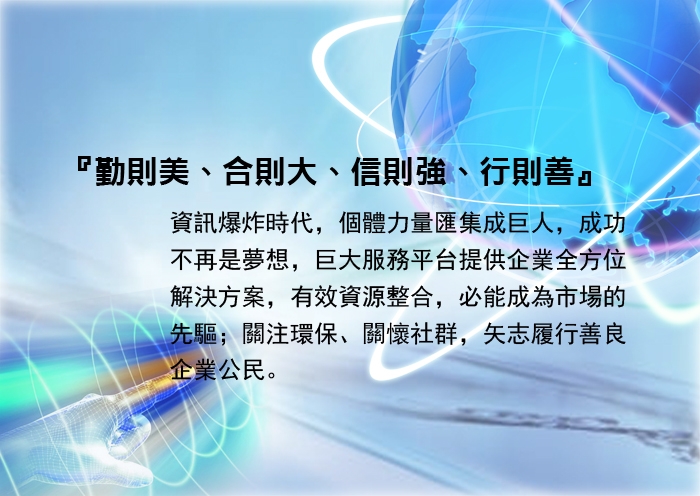 『勤則美、合則大、信則強、行則善』

資訊爆炸時代，個體力量匯集成巨人，成功不再是夢想，巨大服務平台提供企業全方位解決方案，有效資源整合，必能成為市場的先驅；關注環保、關懷社群，矢志履行善良企業公民。